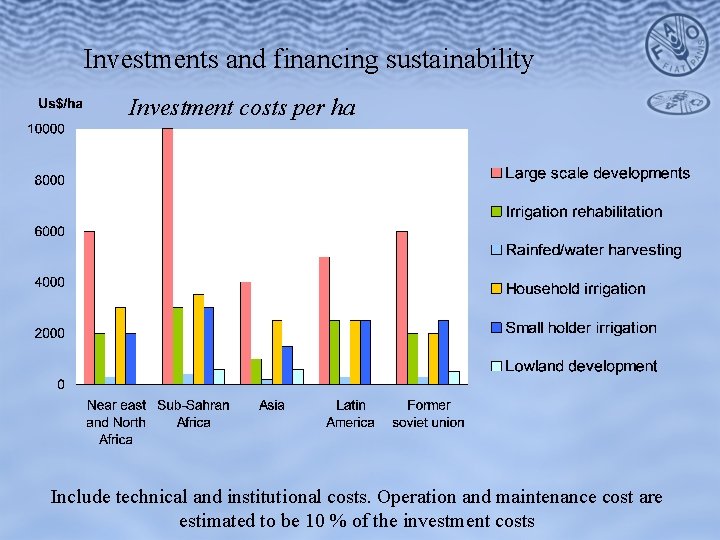 Investments and financing sustainability

FAO
FIAT PANIS

Us$/ha

Investment costs per ha

10000
8000
6000
4000
2000
0

Near east and North Africa
Sub-Sahran Africa
Asia
Latin America
Former soviet union

Large scale developments
Irrigation rehabilitation
Rainfed/water harvesting
Household irrigation
Small holder irrigation
Lowland development

Include technical and institutional costs. Operation and maintenance cost are estimated to be 10 % of the investment costs